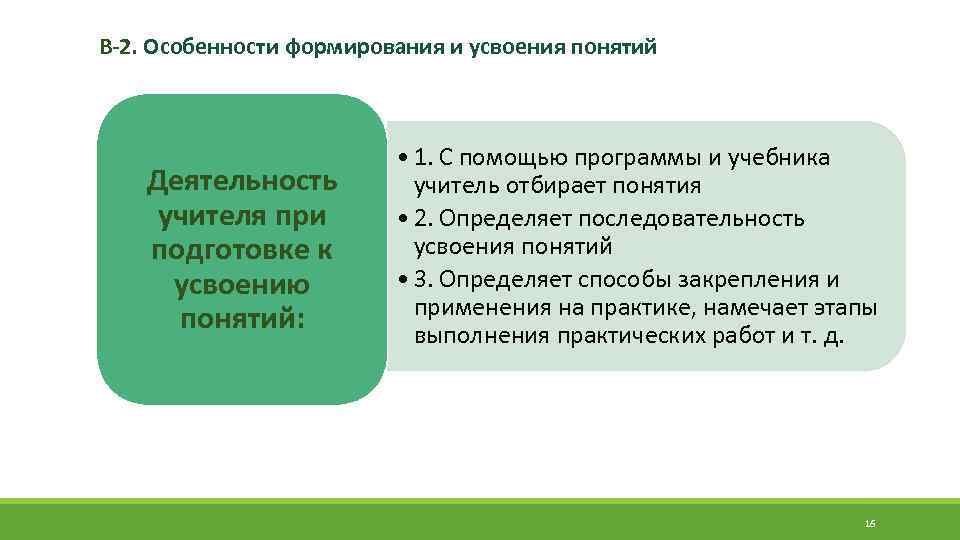 В-2. Особенности формирования и усвоения понятий

Деятельность учителя при подготовке к усвоению понятий:

• 1. С помощью программы и учебника учитель отбирает понятия
• 2. Определяет последовательность усвоения понятий
• 3. Определяет способы закрепления и применения на практике, намечает этапы выполнения практических работ и т. д.

16